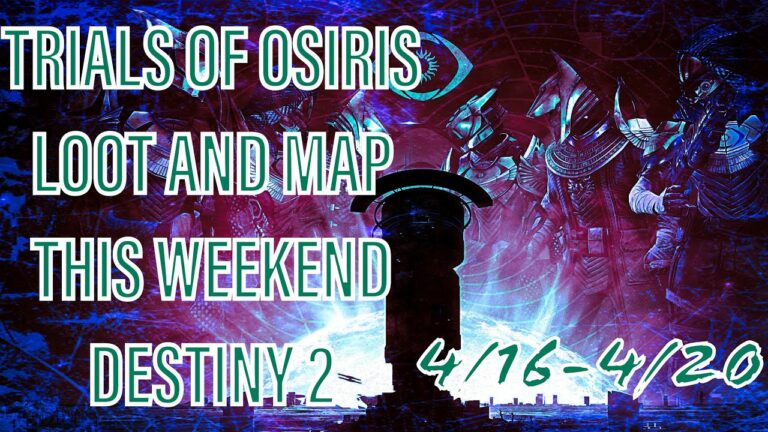 TRIALS OF OSIRIS
LOOT AND MAP
THIS WEEKEND
DESTINY 2

4/16-4/20